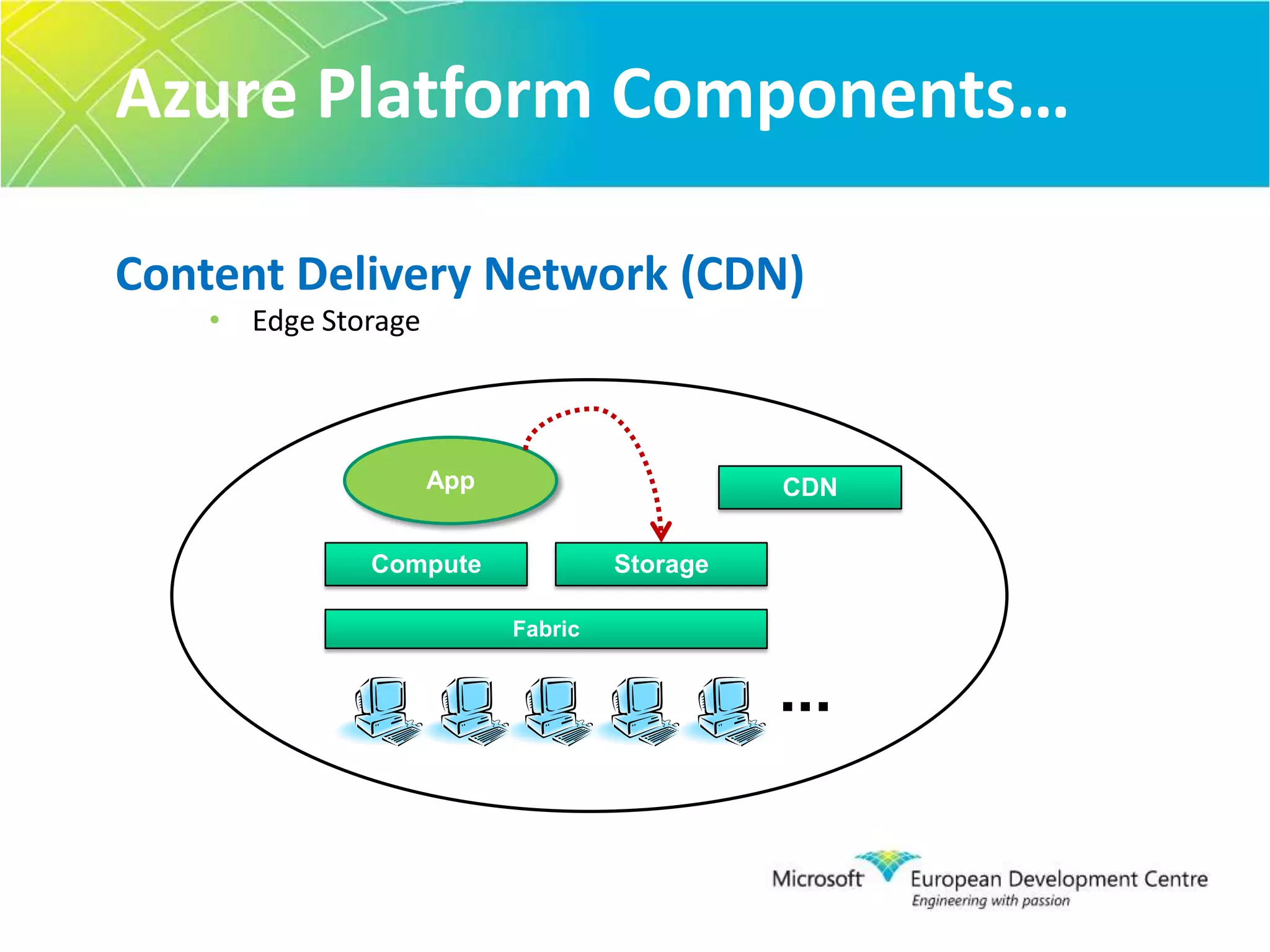 Azure Platform Components…

Content Delivery Network (CDN)

• Edge Storage

App

CDN

Compute

Storage

Fabric

…

Microsoft European Development Centre
Engineering with passion